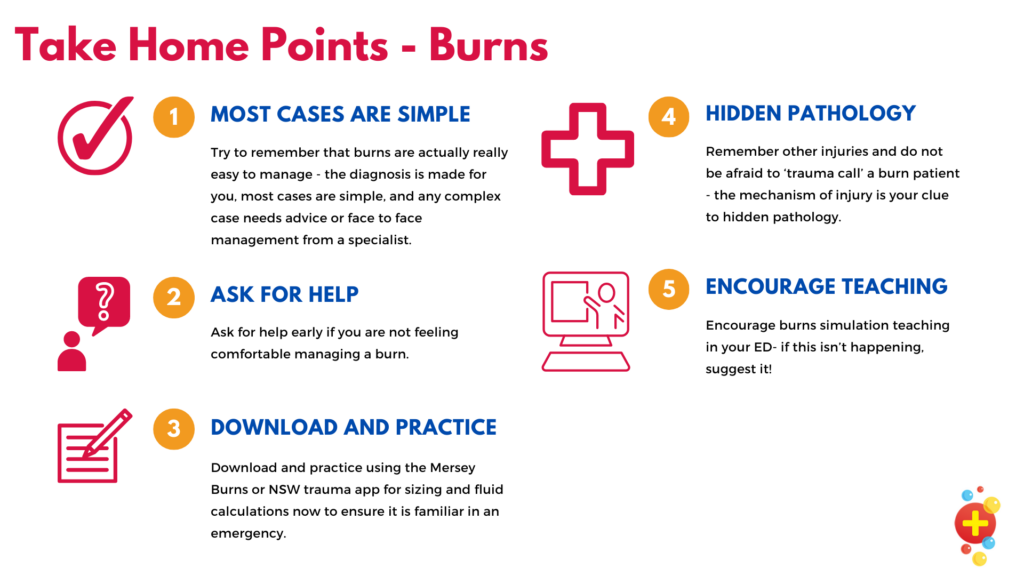 Take Home Points - Burns

1 MOST CASES ARE SIMPLE

Try to remember that burns are actually really easy to manage - the diagnosis is made for you, most cases are simple, and any complex case needs advice or face to face management from a specialist.

2 ASK FOR HELP

Ask for help early if you are not feeling comfortable managing a burn.

3 DOWNLOAD AND PRACTICE

Download and practice using the Mersey Burns or NSW trauma app for sizing and fluid calculations now to ensure it is familiar in an emergency.

4 HIDDEN PATHOLOGY

Remember other injuries and do not be afraid to 'trauma call' a burn patient - the mechanism of injury is your clue to hidden pathology.

5 ENCOURAGE TEACHING

Encourage burns simulation teaching in your ED- if this isn't happening, suggest it!